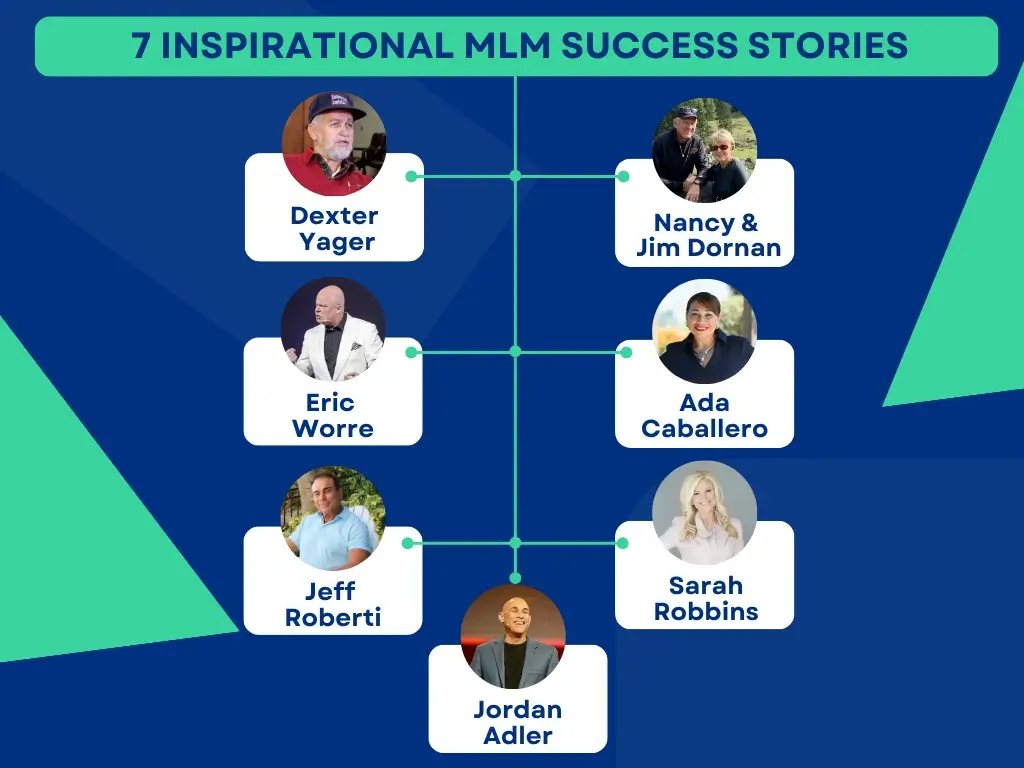 7 INSPIRATIONAL MLM SUCCESS STORIES

Dexter Yager

Nancy & Jim Dornan

Eric Worre

Ada Caballero

Jeff Roberti

Sarah Robbins

Jordan Adler